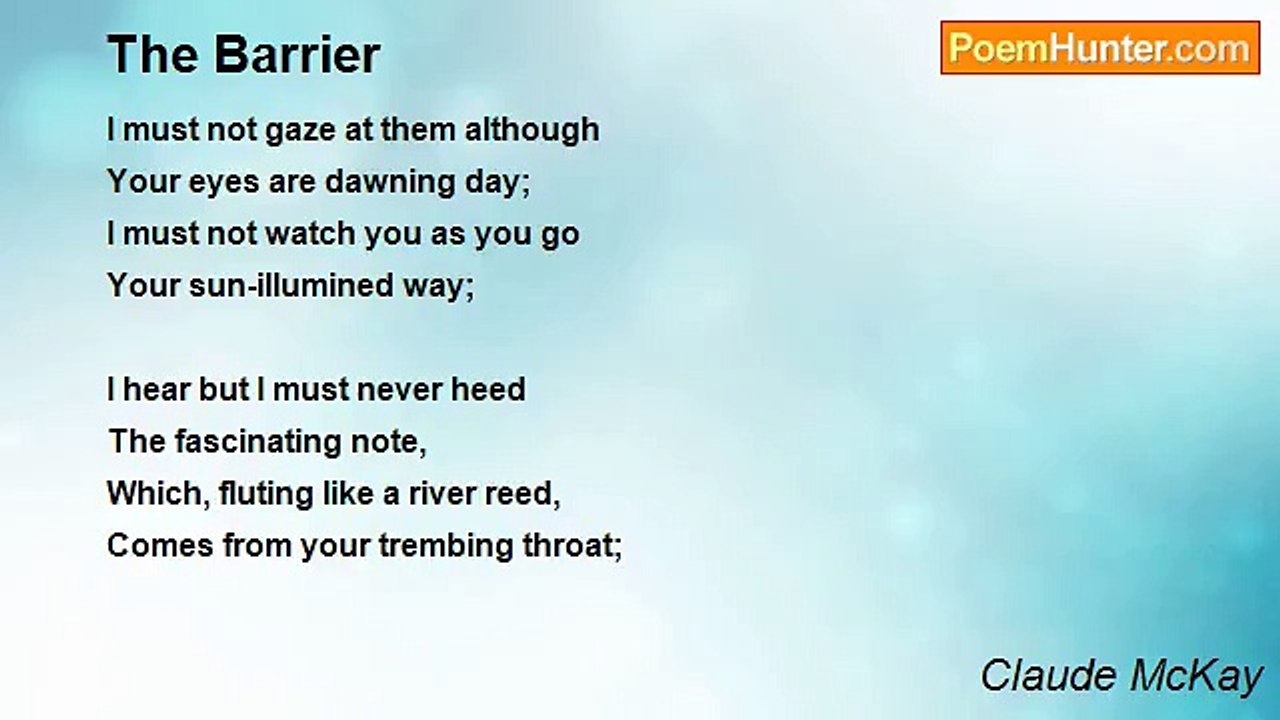 The Barrier

PoemHunter.com

I must not gaze at them although
Your eyes are dawning day;
I must not watch you as you go
Your sun-illumined way;

I hear but I must never heed
The fascinating note,
Which, fluting like a river reed,
Comes from your trembing throat;

Claude McKay